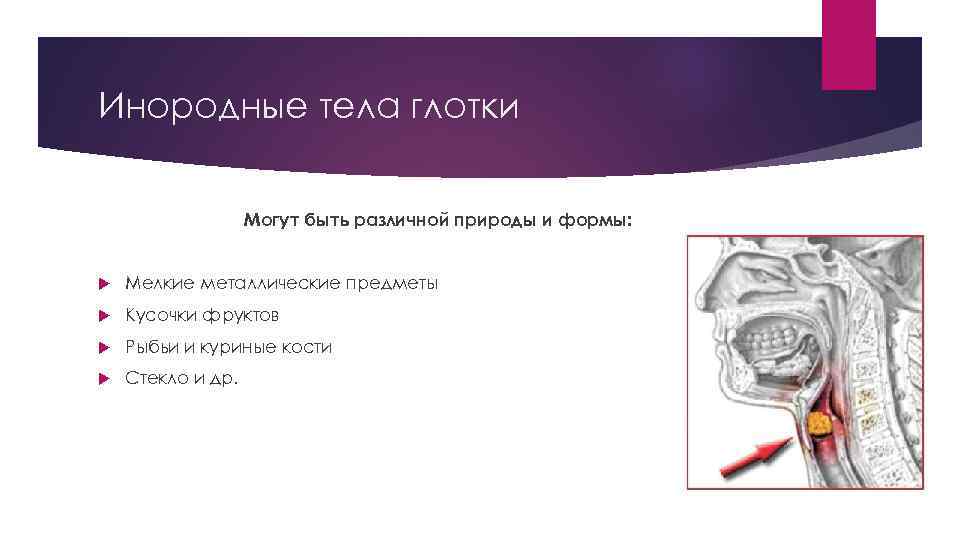 Инородные тела глотки

Могут быть различной природы и формы:

Мелкие металлические предметы

Кусочки фруктов

Рыбьи и куриные кости

Стекло и др.